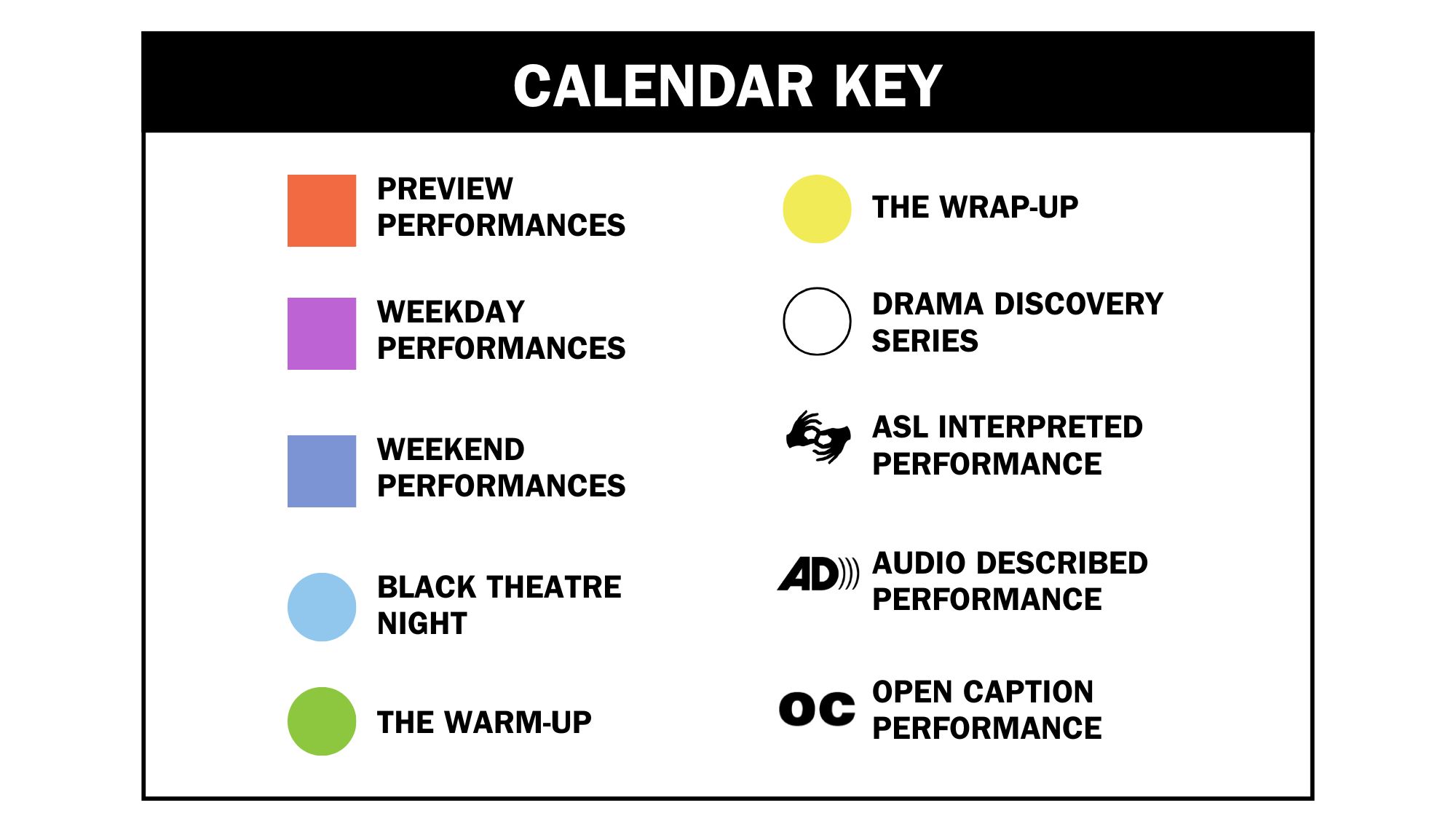 CALENDAR KEY

PREVIEW PERFORMANCES

WEEKDAY PERFORMANCES

WEEKEND PERFORMANCES

BLACK THEATRE NIGHT

THE WARM-UP

THE WRAP-UP

DRAMA DISCOVERY SERIES

ASL INTERPRETED PERFORMANCE

AD AUDIO DESCRIBED PERFORMANCE

OC OPEN CAPTION PERFORMANCE